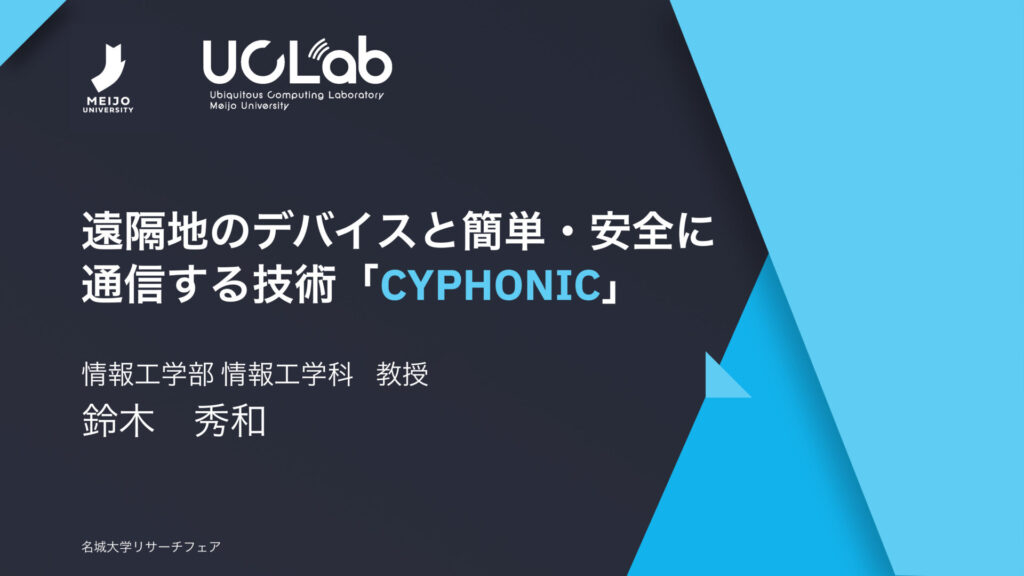 MEIJO UNIVERSITY

UCLab
Ubiquitous Computing Laboratory
Meijo University

遠隔地のデバイスと簡単・安全に通信する技術「CYPHONIC」

情報工学部 情報工学科 教授
鈴木 秀和

名城大学リサーチフェア